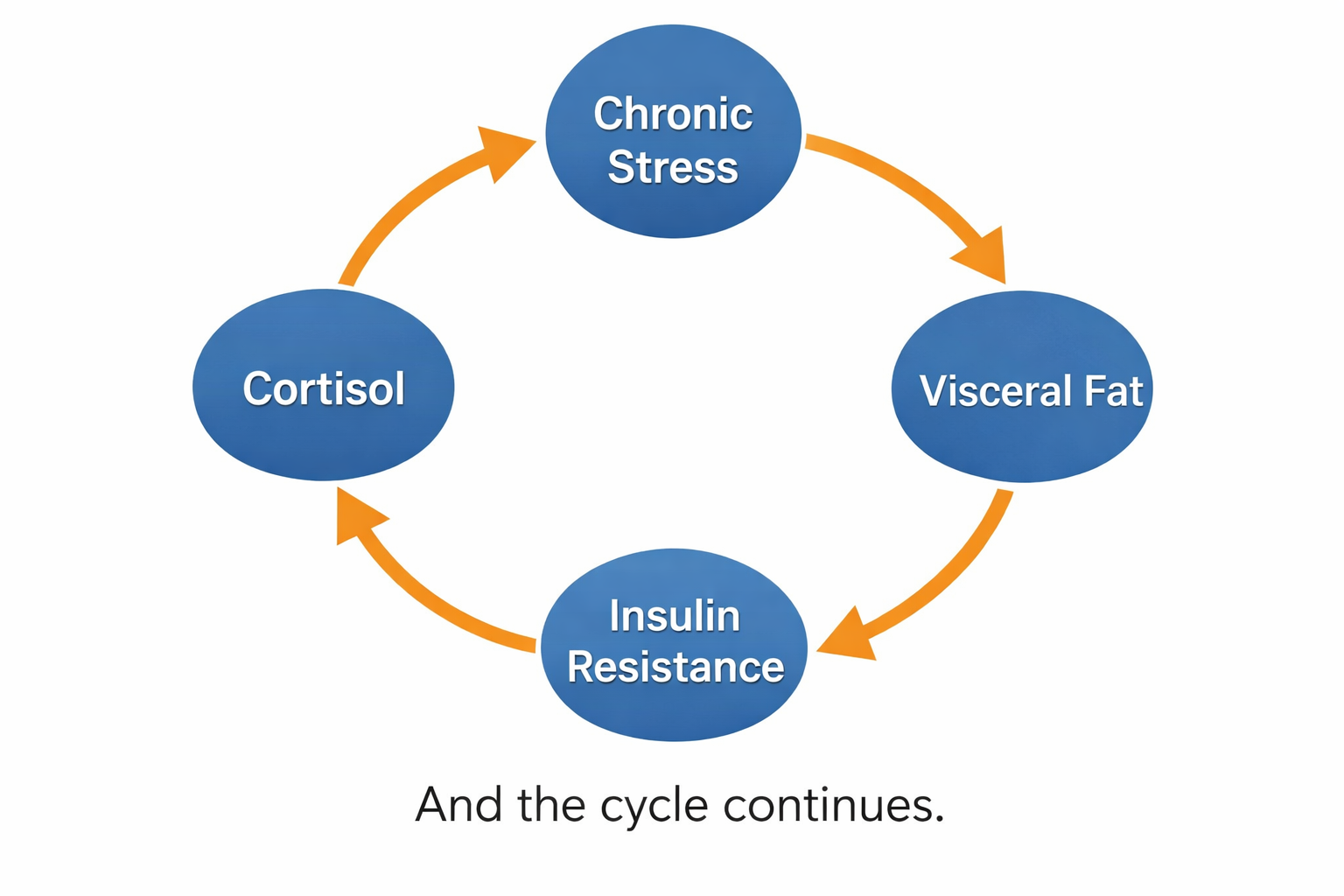 Chronic Stress

Visceral Fat

Insulin Resistance

Cortisol

And the cycle continues.